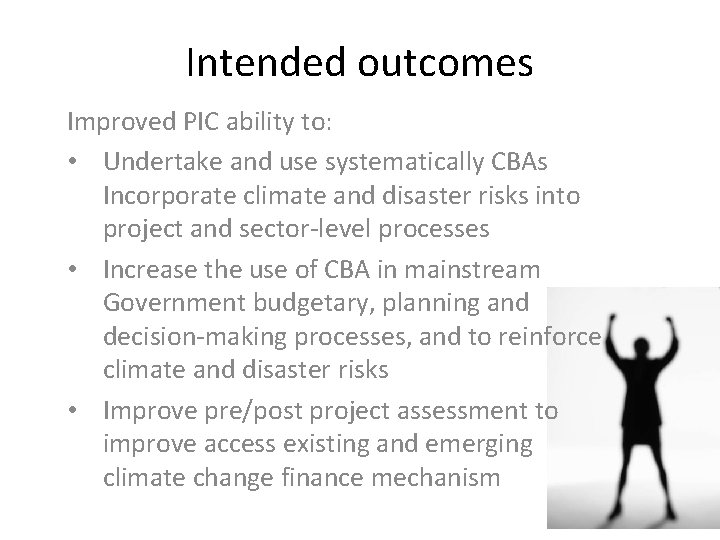 Intended outcomes

Improved PIC ability to:

• Undertake and use systematically CBAs Incorporate climate and disaster risks into project and sector-level processes
• Increase the use of CBA in mainstream Government budgetary, planning and decision-making processes, and to reinforce climate and disaster risks
• Improve pre/post project assessment to improve access existing and emerging climate change finance mechanism